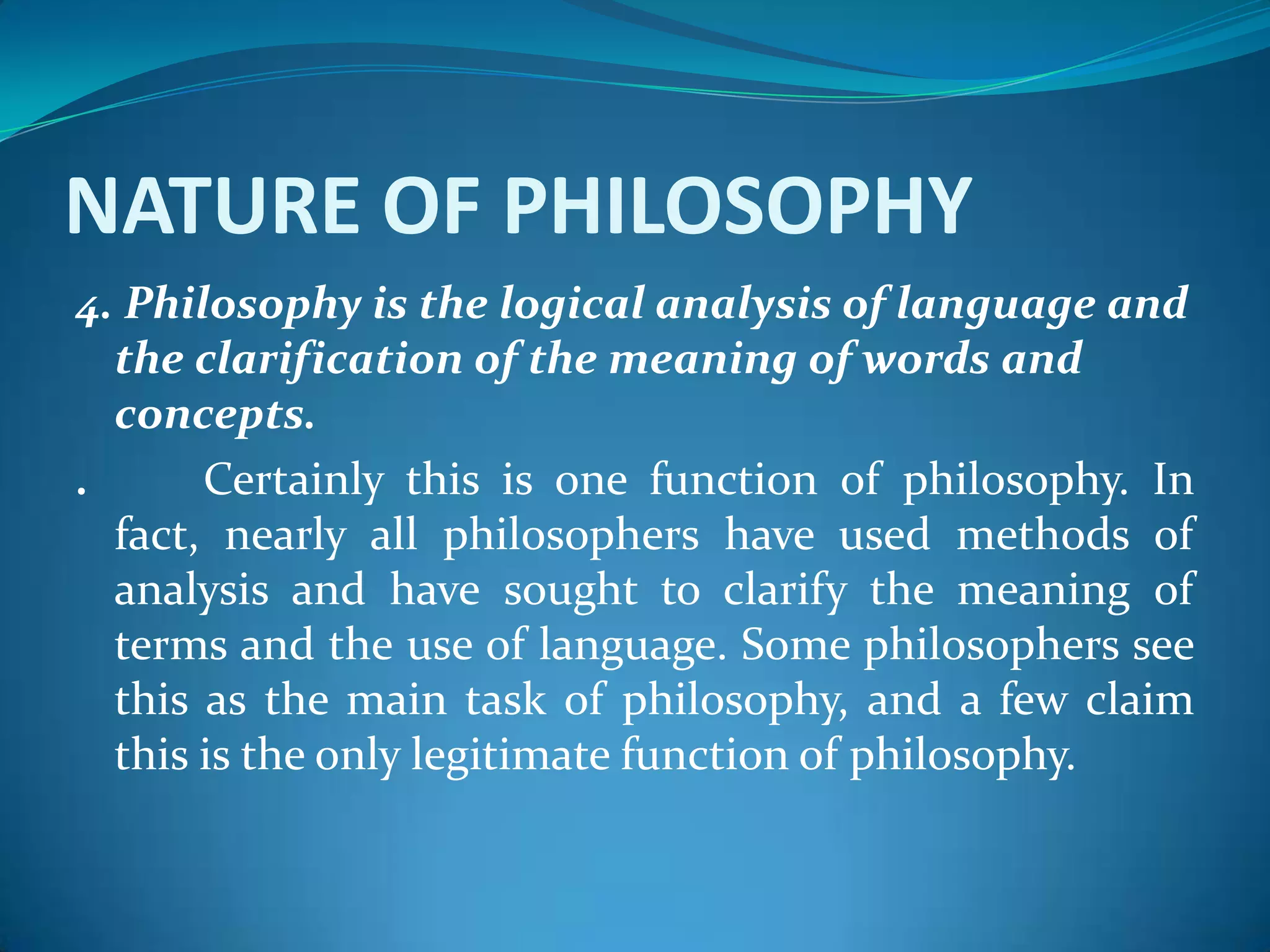 NATURE OF PHILOSOPHY

4. Philosophy is the logical analysis of language and the clarification of the meaning of words and concepts.

. Certainly this is one function of philosophy. In fact, nearly all philosophers have used methods of analysis and have sought to clarify the meaning of terms and the use of language. Some philosophers see this as the main task of philosophy, and a few claim this is the only legitimate function of philosophy.